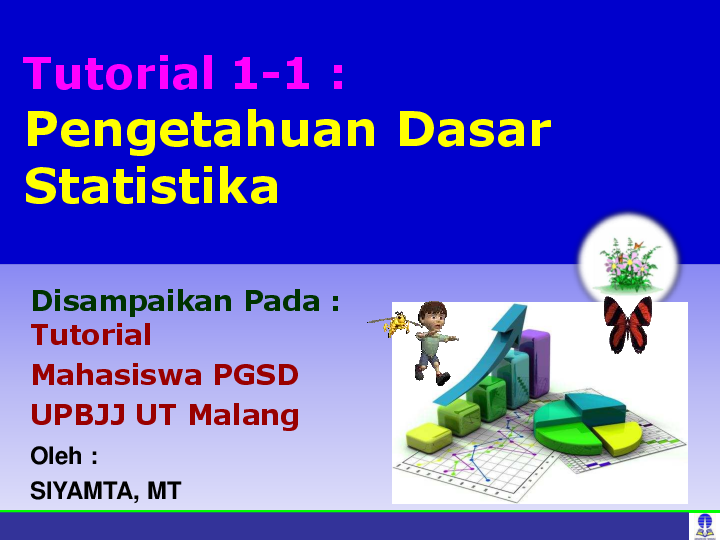 Tutorial 1-1 :
Pengetahuan Dasar Statistika

Disampaikan Pada :
Tutorial
Mahasiswa PGSD
UPBJJ UT Malang

Oleh :
SIYAMTA, MT